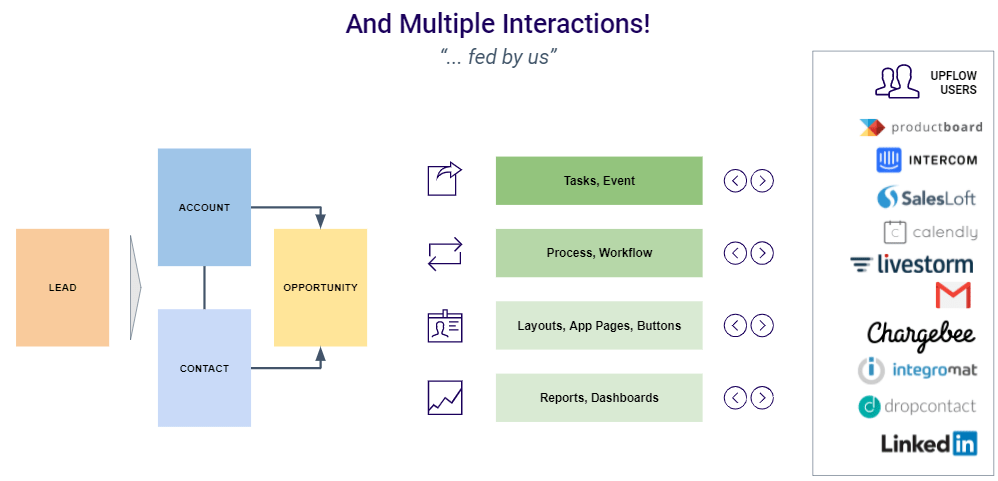 And Multiple Interactions!

"... fed by us"

LEAD

ACCOUNT

CONTACT

OPPORTUNITY

Tasks, Event

Process, Workflow

Layouts, App Pages, Buttons

Reports, Dashboards

UPFLOW USERS

productboard

INTERCOM

SalesLoft

calendly

livestorm

Chargebee

integromat

dropcontact

LinkedIn